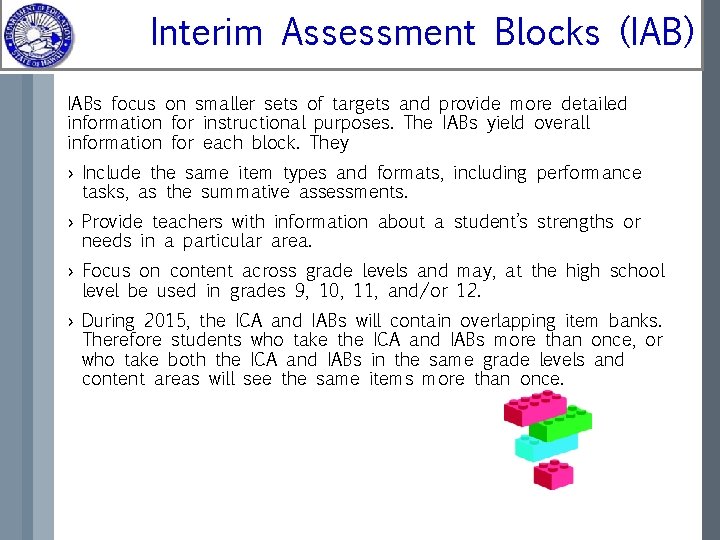 DEPARTMENT OF EDUCATION STATE OF HAWAII

Interim Assessment Blocks (IAB)

IABs focus on smaller sets of targets and provide more detailed information for instructional purposes. The IABs yield overall information for each block. They

› Include the same item types and formats, including performance tasks, as the summative assessments.

› Provide teachers with information about a student's strengths or needs in a particular area.

› Focus on content across grade levels and may, at the high school level be used in grades 9, 10, 11, and/or 12.

› During 2015, the ICA and IABs will contain overlapping item banks. Therefore students who take the ICA and IABs more than once, or who take both the ICA and IABs in the same grade levels and content areas will see the same items more than once.